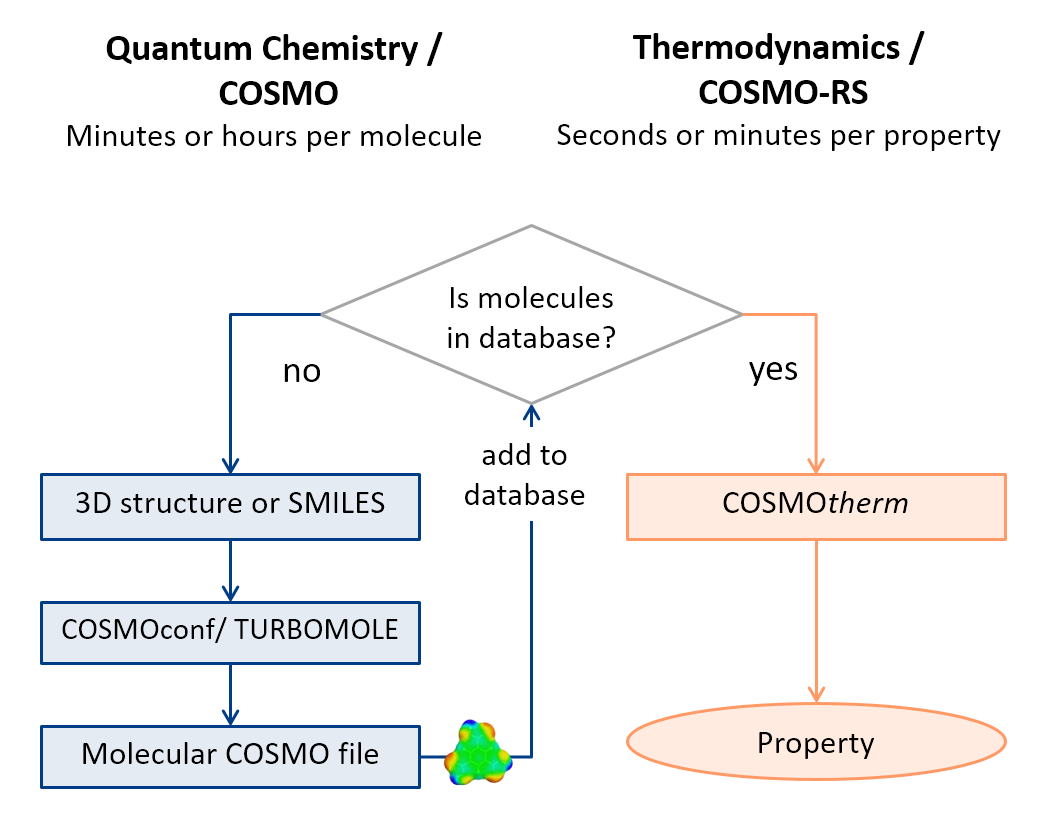 Quantum Chemistry / COSMO
Minutes or hours per molecule

Thermodynamics / COSMO-RS
Seconds or minutes per property

Is molecules in database?

no

yes

add to database

3D structure or SMILES

COSMOconf/ TURBOMOLE

Molecular COSMO file

COSMOtherm

Property